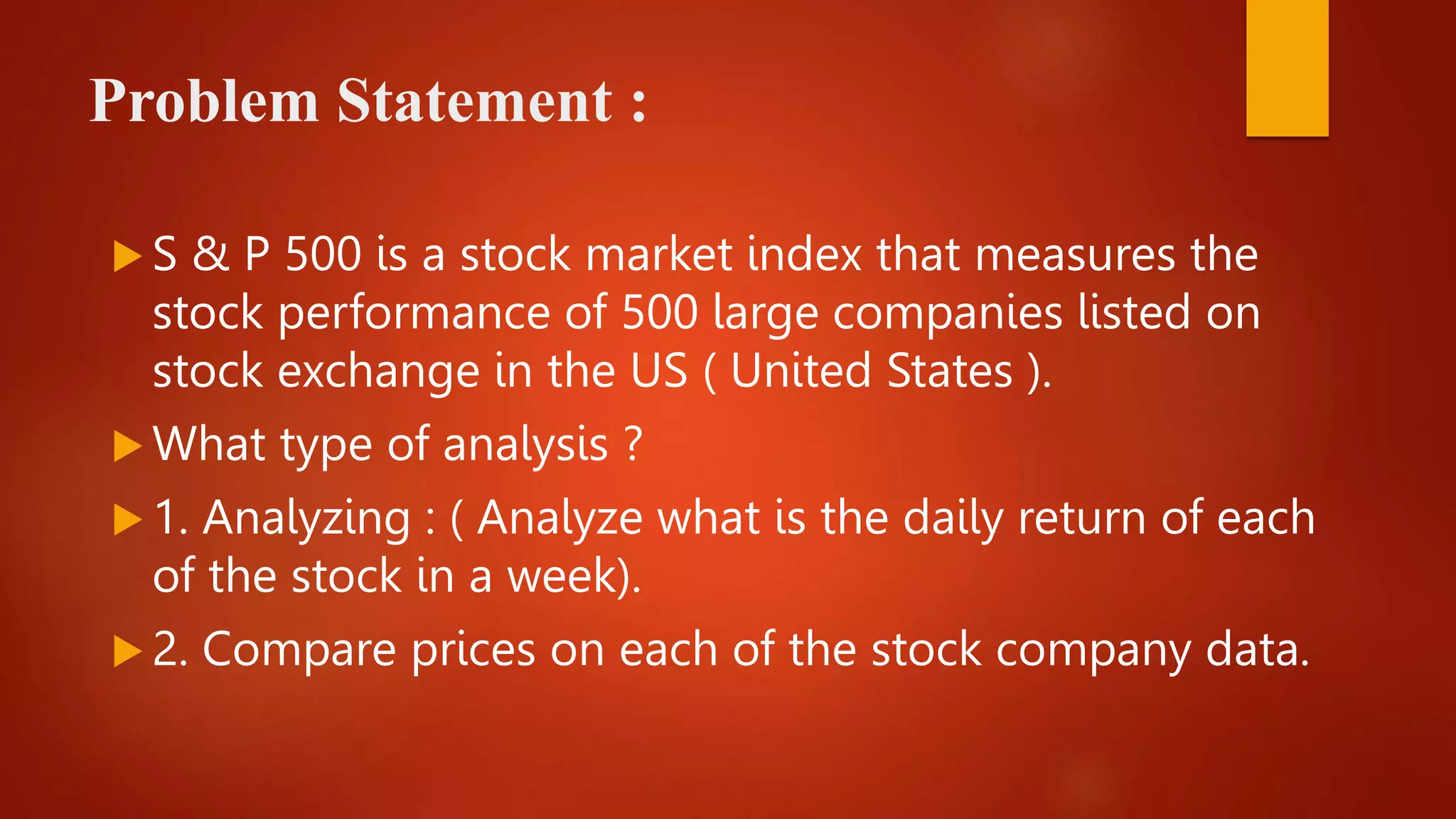 Problem Statement :

S & P 500 is a stock market index that measures the stock performance of 500 large companies listed on stock exchange in the US ( United States ).

What type of analysis ?

1. Analyzing : ( Analyze what is the daily return of each of the stock in a week).

2. Compare prices on each of the stock company data.